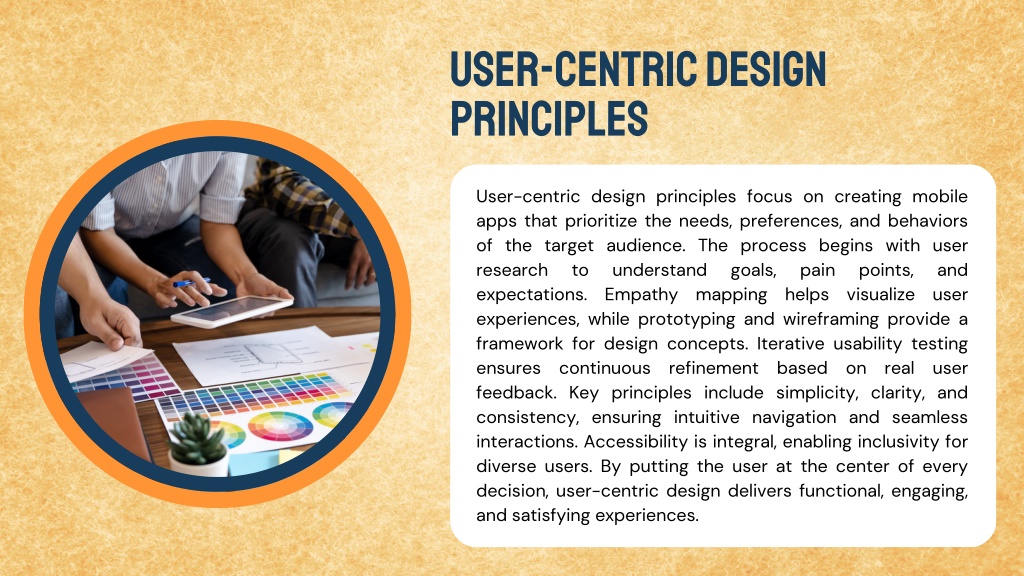 USER-CENTRIC DESIGN PRINCIPLES

User-centric design principles focus on creating mobile apps that prioritize the needs, preferences, and behaviors of the target audience. The process begins with user research to understand goals, pain points, and expectations. Empathy mapping helps visualize user experiences, while prototyping and wireframing provide a framework for design concepts. Iterative usability testing ensures continuous refinement based on real user feedback. Key principles include simplicity, clarity, and consistency, ensuring intuitive navigation and seamless interactions. Accessibility is integral, enabling inclusivity for diverse users. By putting the user at the center of every decision, user-centric design delivers functional, engaging, and satisfying experiences.